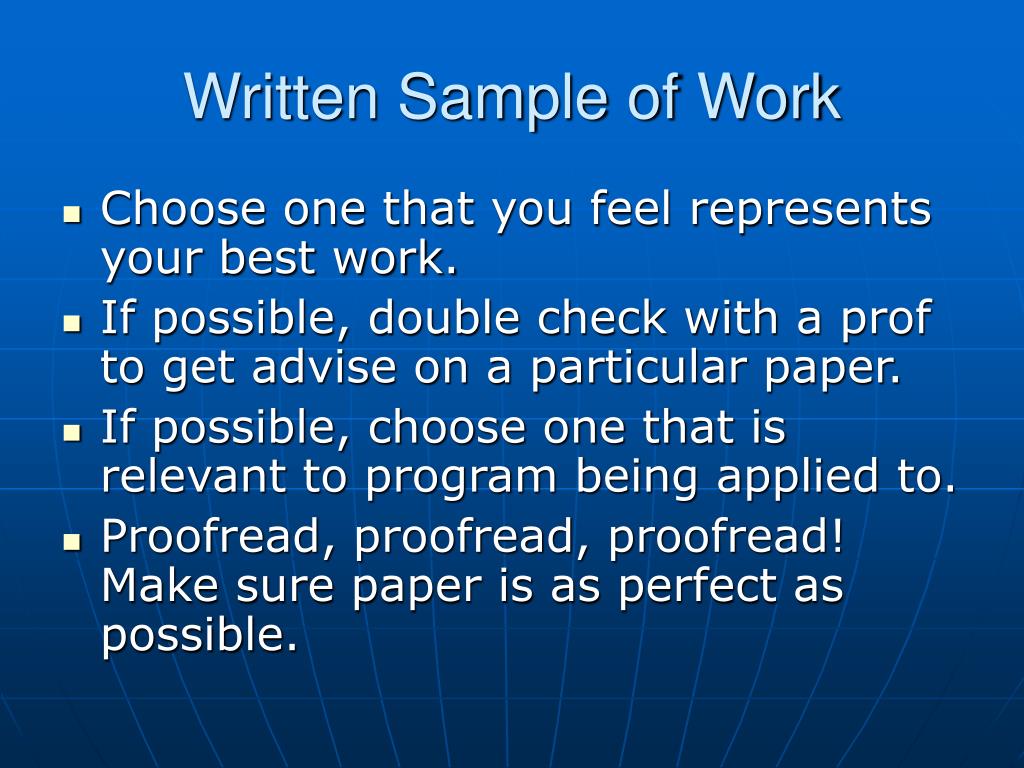 Written Sample of Work

- Choose one that you feel represents your best work.
- If possible, double check with a prof to get advise on a particular paper.
- If possible, choose one that is relevant to program being applied to.
- Proofread, proofread, proofread! Make sure paper is as perfect as possible.